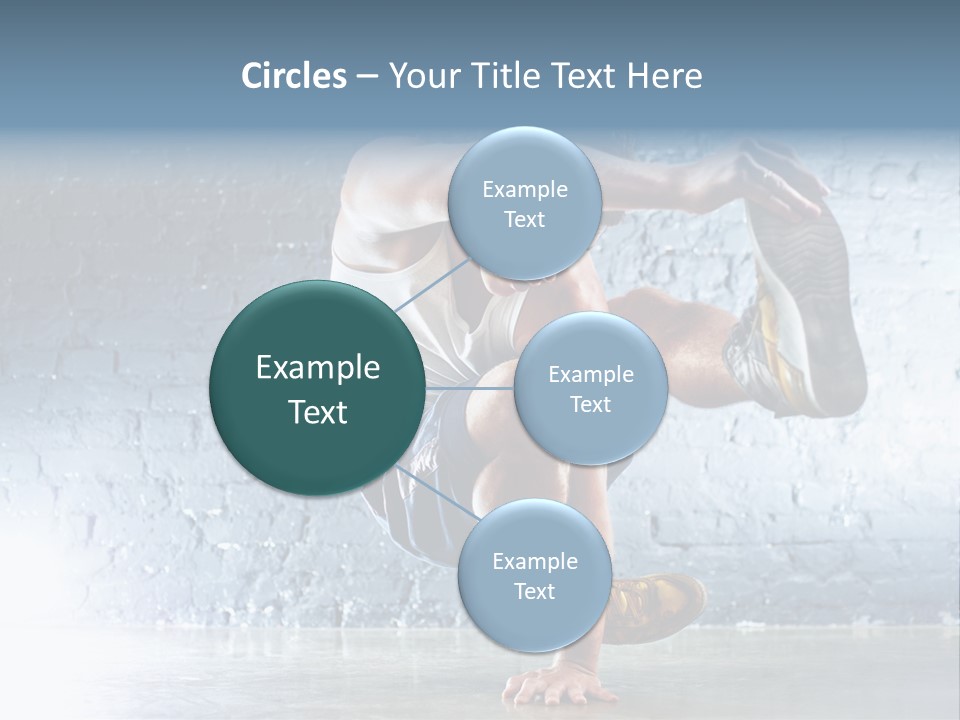 Circles – Your Title Text Here

Example Text

Example Text

Example Text

Example Text